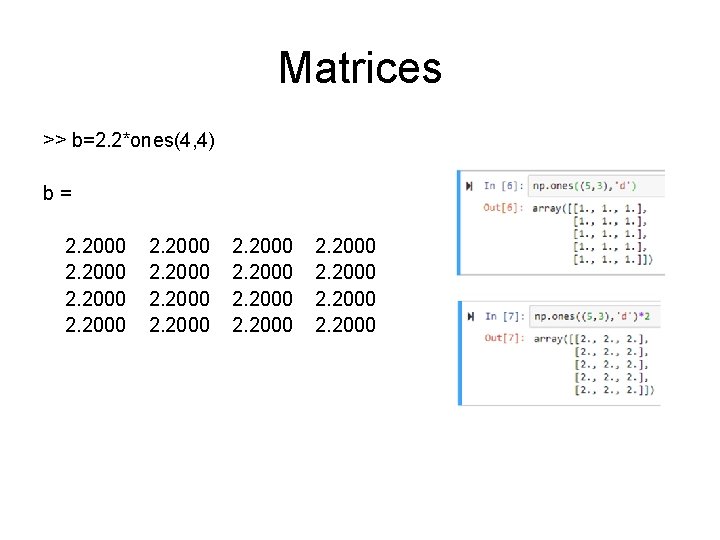 Matrices

>> b=2.2*ones(4,4)

b =

2.2000 2.2000 2.2000 2.2000
2.2000 2.2000 2.2000 2.2000
2.2000 2.2000 2.2000 2.2000
2.2000 2.2000 2.2000 2.2000

In [6]: np.ones((5,3),'d')

Out[6]: array([[1., 1., 1.],
[1., 1., 1.],
[1., 1., 1.],
[1., 1., 1.],
[1., 1., 1.]])

In [7]: np.ones((5,3),'d')*2

Out[7]: array([[2., 2., 2.],
[2., 2., 2.],
[2., 2., 2.],
[2., 2., 2.],
[2., 2., 2.]])